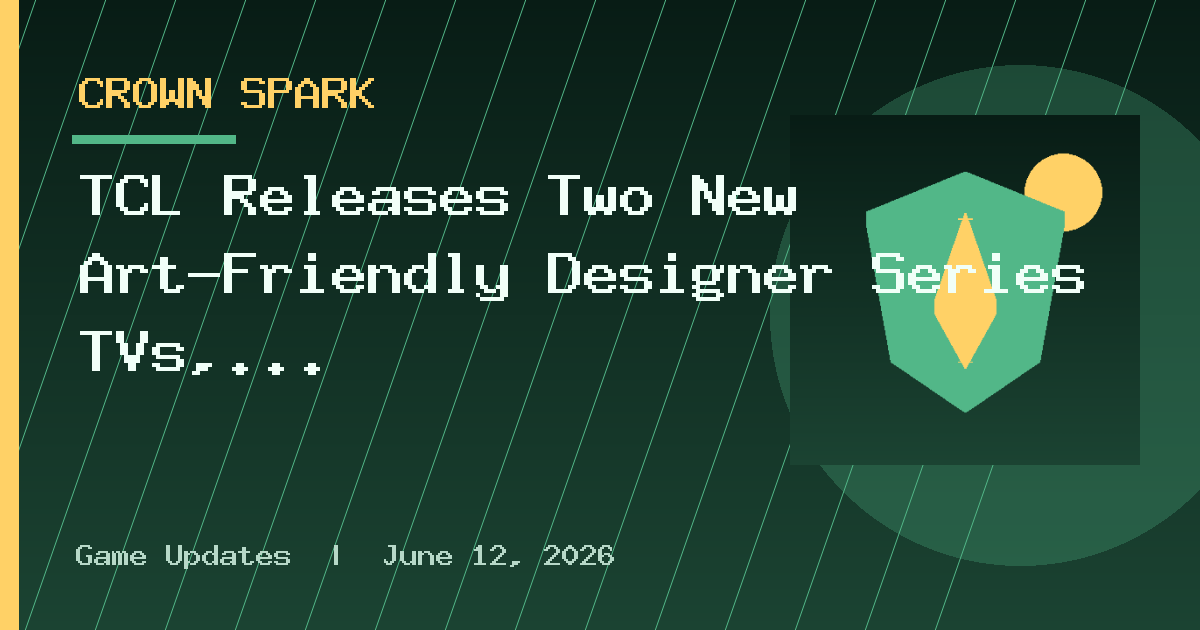 CROWN SPARK

TCL Releases Two New Art-Friendly Designer Series TVs,...

Game Updates | June 12, 2026